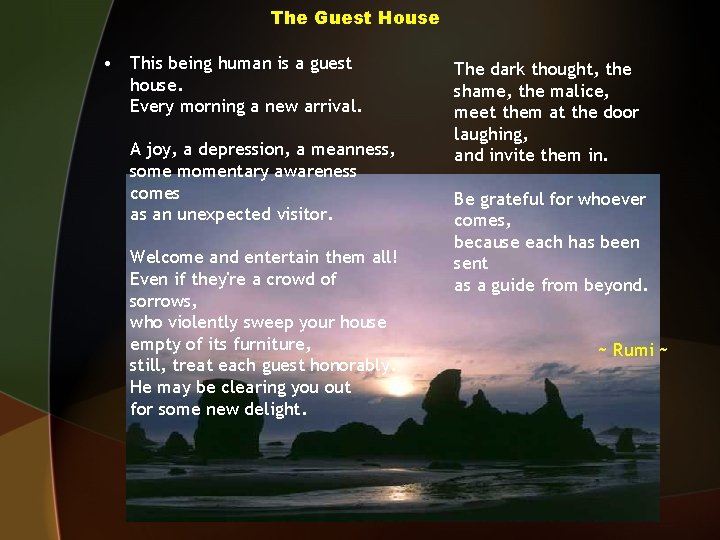 The Guest House

• This being human is a guest house.
Every morning a new arrival.

A joy, a depression, a meanness, some momentary awareness comes
as an unexpected visitor.

Welcome and entertain them all!
Even if they're a crowd of sorrows,
who violently sweep your house
empty of its furniture,
still, treat each guest honorably.
He may be clearing you out
for some new delight.

The dark thought, the shame, the malice,
meet them at the door laughing,
and invite them in.

Be grateful for whoever comes,
because each has been sent
as a guide from beyond.

~ Rumi ~